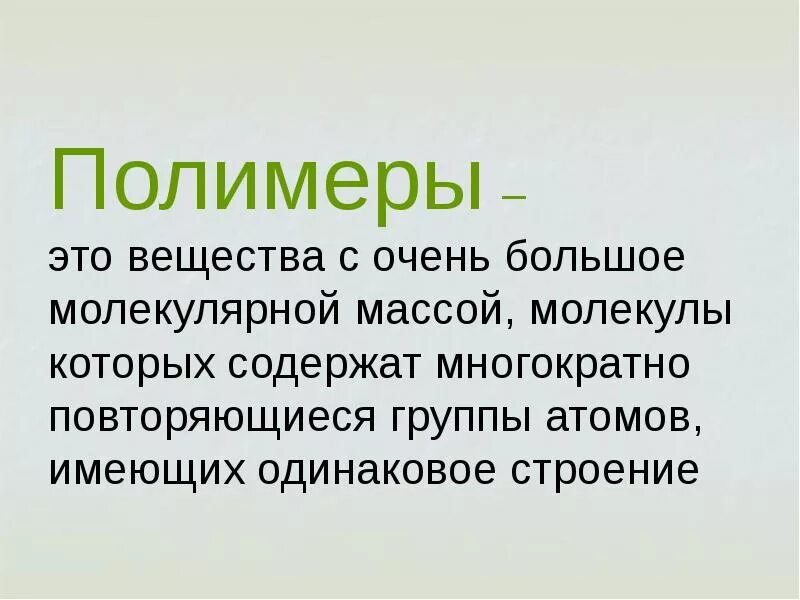 Полимеры –
это вещества с очень большое молекулярной массой, молекулы которых содержат многократно повторяющиеся группы атомов, имеющих одинаковое строение